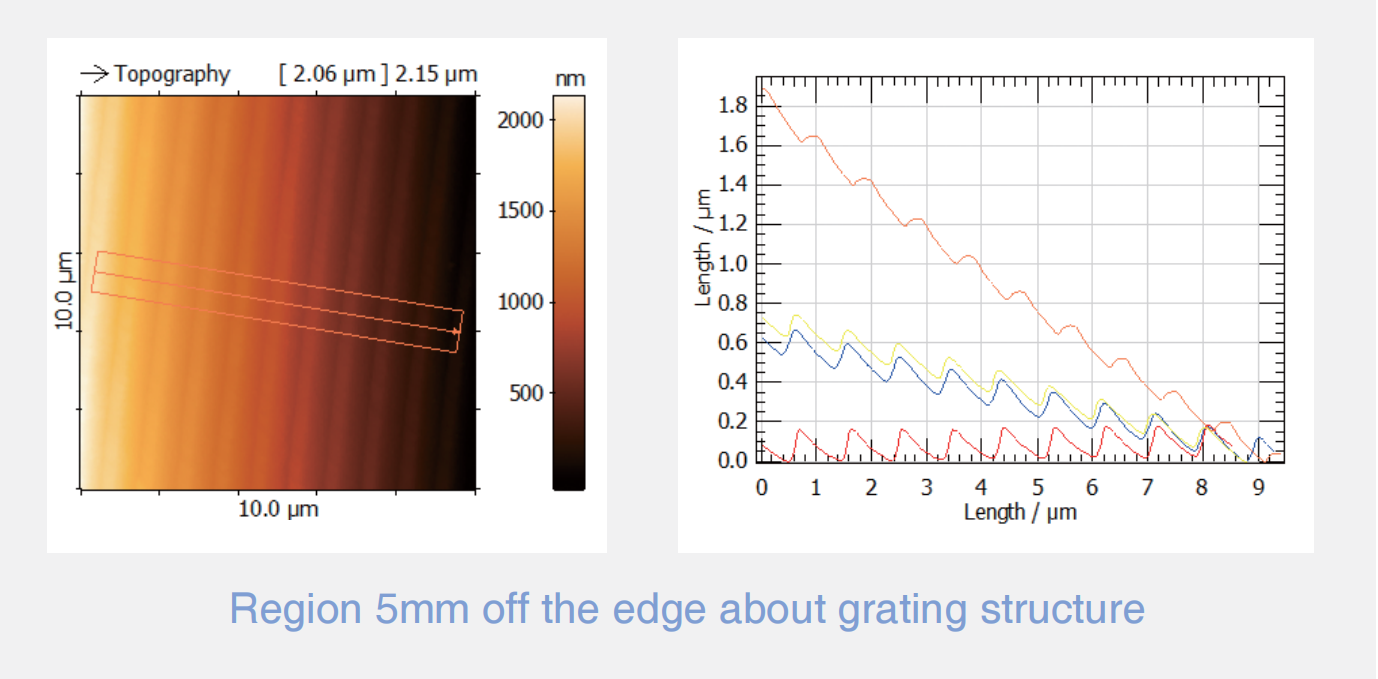 → Topography [ 2.06 µm ] 2.15 µm

nm

2000

1500

1000

500

10.0 µm

10.0 µm

1.8
1.6
1.4
1.2
1.0
0.8
0.6
0.4
0.2
0.0

Length / µm

0 1 2 3 4 5 6 7 8 9

Length / µm

Region 5mm off the edge about grating structure